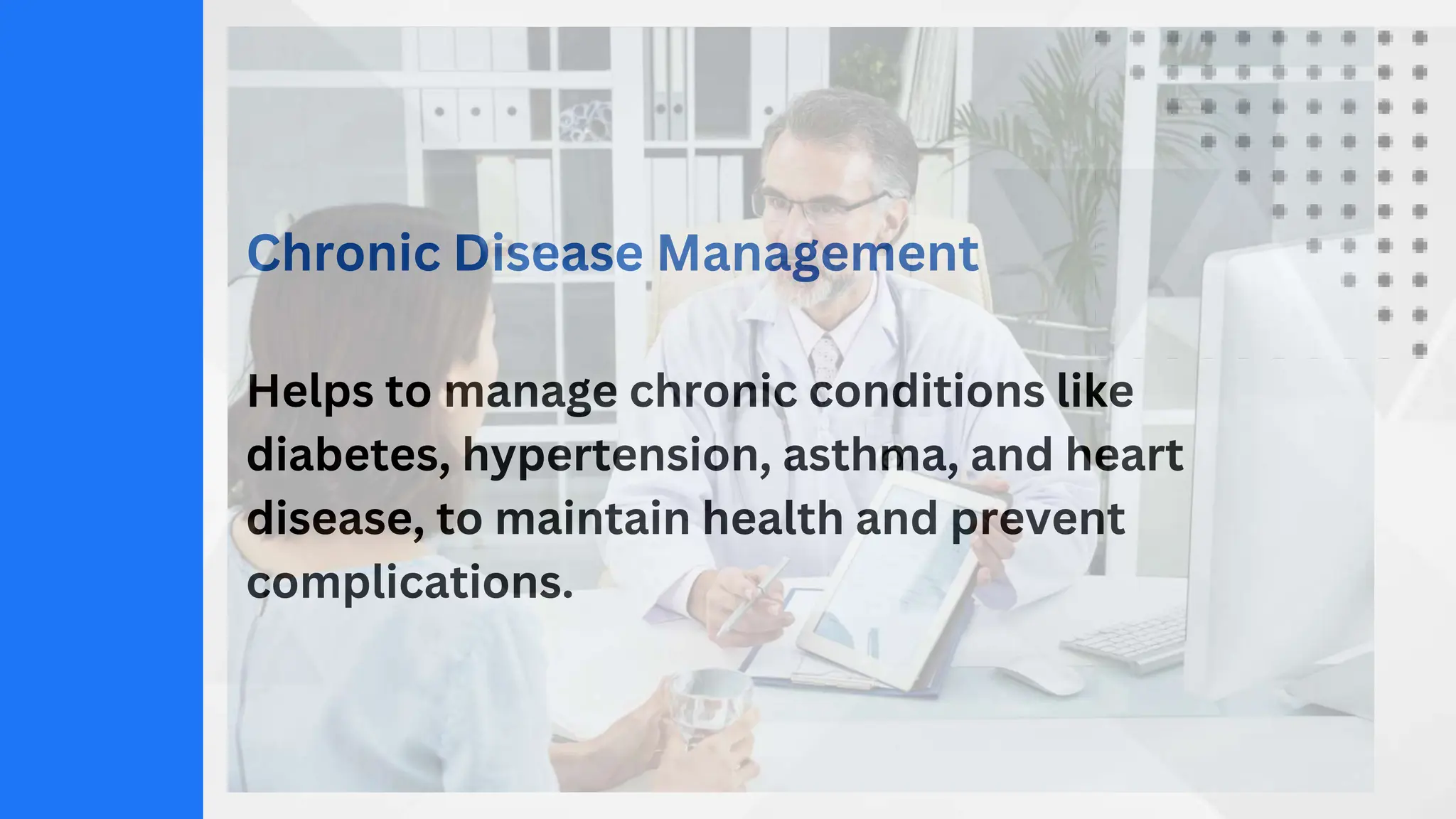 Chronic Disease Management

Helps to manage chronic conditions like diabetes, hypertension, asthma, and heart disease, to maintain health and prevent complications.